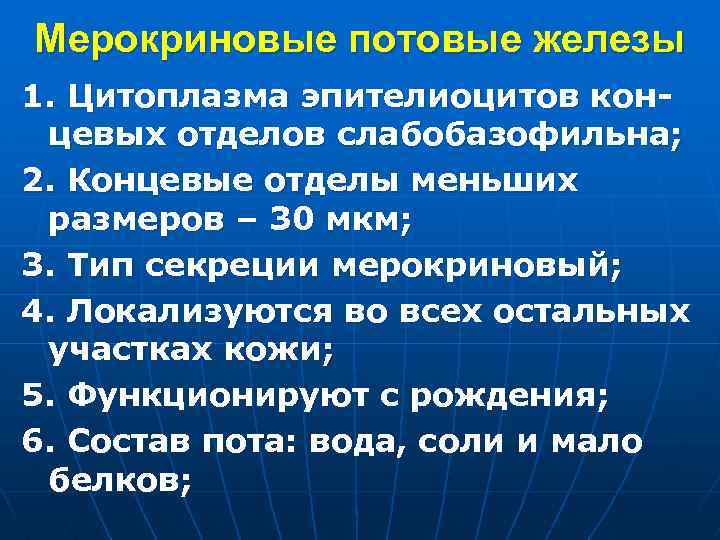 Мерокриновые потовые железы

1. Цитоплазма эпителиоцитов концевых отделов слабобазофильна;

2. Концевые отделы меньших размеров – 30 мкм;

3. Тип секреции мерокриновый;

4. Локализуются во всех остальных участках кожи;

5. Функционируют с рождения;

6. Состав пота: вода, соли и мало белков;